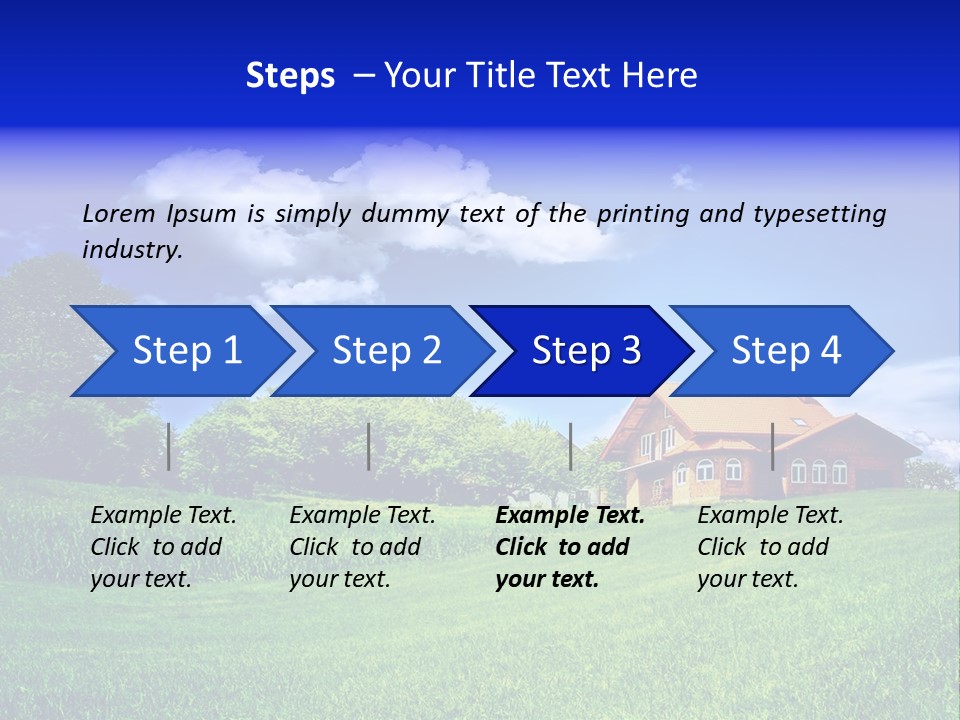 Steps – Your Title Text Here

Lorem Ipsum is simply dummy text of the printing and typesetting industry.

Step 1

Step 2

Step 3

Step 4

Example Text. Click to add your text.

Example Text. Click to add your text.

Example Text. Click to add your text.

Example Text. Click to add your text.